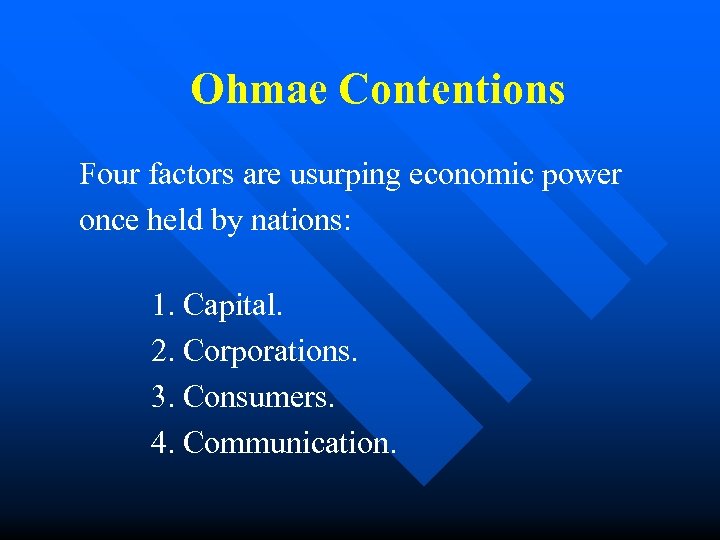 Ohmae Contentions

Four factors are usurping economic power once held by nations:

1. Capital.
2. Corporations.
3. Consumers.
4. Communication.